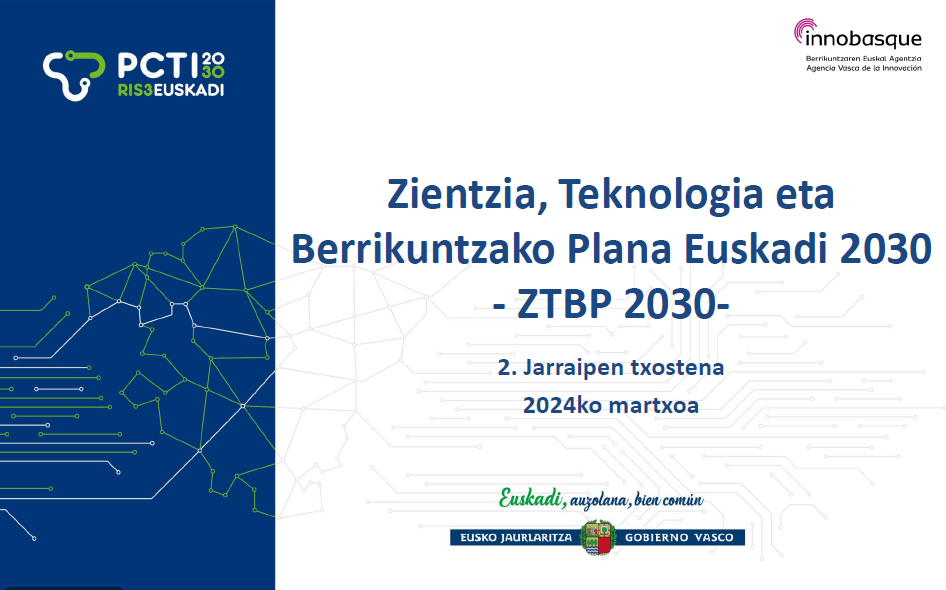 PCTI 2030
RIS3EUSKADI

innobasque
Berrikuntzaren Euskal Agentzia
Agencia Vasca de la Innovación

Zientzia, Teknologia eta Berrikuntzako Plana Euskadi 2030
- ZTBP 2030-

2. Jarraipen txostena
2024ko martxoa

Euskadi, auzolana, bien común

EUSKO JAURLARITZA GOBIERNO VASCO